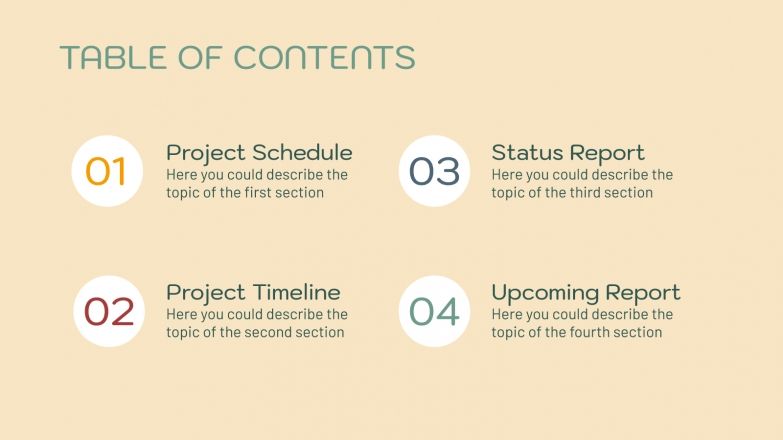 TABLE OF CONTENTS

01

Project Schedule
Here you could describe the topic of the first section

02

Project Timeline
Here you could describe the topic of the second section

03

Status Report
Here you could describe the topic of the third section

04

Upcoming Report
Here you could describe the topic of the fourth section